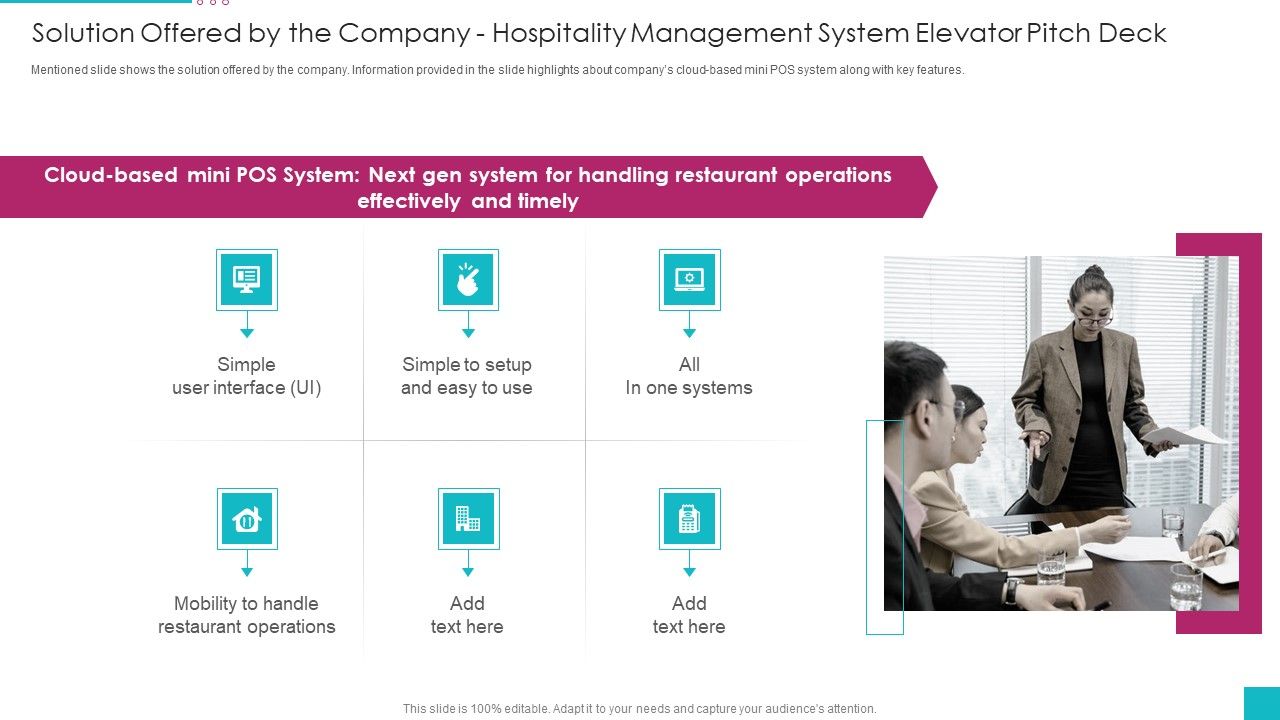 Solution Offered by the Company - Hospitality Management System Elevator Pitch Deck

Mentioned slide shows the solution offered by the company. Information provided in the slide highlights about company's cloud-based mini POS system along with key features.

Cloud-based mini POS System: Next gen system for handling restaurant operations effectively and timely

Simple user interface (UI)

Simple to setup and easy to use

All In one systems

Mobility to handle restaurant operations

Add text here

Add text here

This slide is 100% editable. Adapt it to your needs and capture your audience's attention.